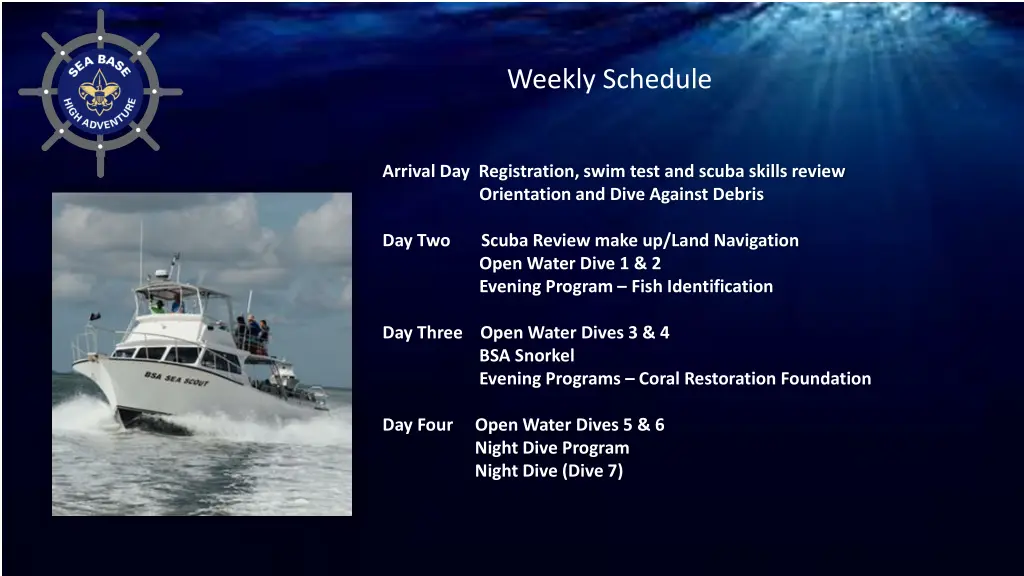 SEA BASE
HIGH ADVENTURE

Weekly Schedule

Arrival Day Registration, swim test and scuba skills review
Orientation and Dive Against Debris

Day Two Scuba Review make up/Land Navigation
Open Water Dive 1 & 2
Evening Program – Fish Identification

Day Three Open Water Dives 3 & 4
BSA Snorkel
Evening Programs – Coral Restoration Foundation

Day Four Open Water Dives 5 & 6
Night Dive Program
Night Dive (Dive 7)

BSA SEA SCOUT